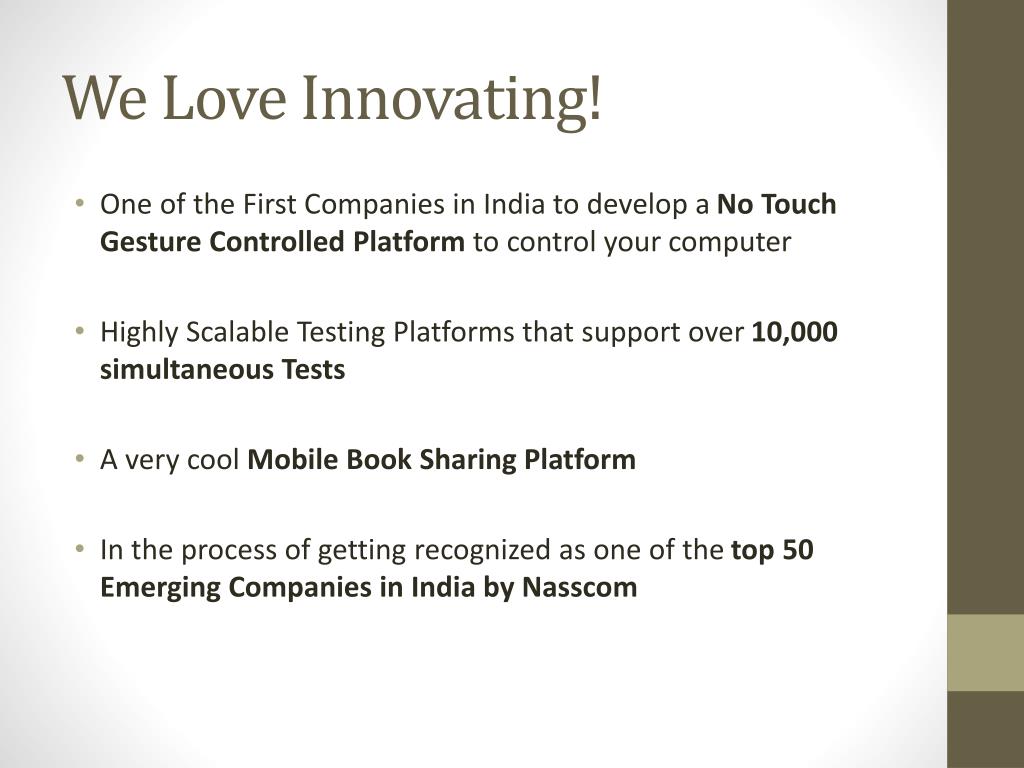 We Love Innovating!

• One of the First Companies in India to develop a No Touch Gesture Controlled Platform to control your computer

• Highly Scalable Testing Platforms that support over 10,000 simultaneous Tests

• A very cool Mobile Book Sharing Platform

• In the process of getting recognized as one of the top 50 Emerging Companies in India by Nasscom